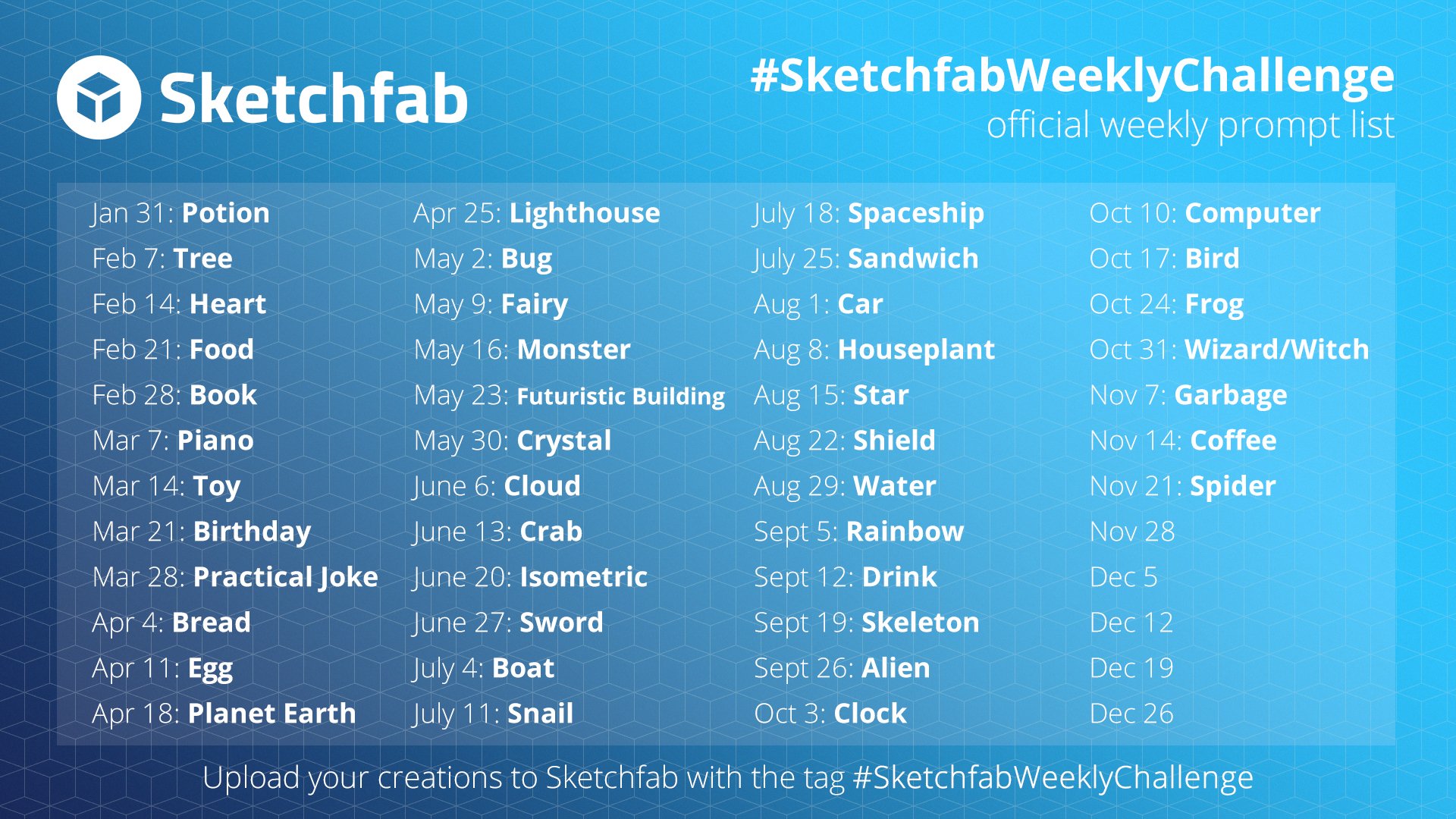 Sketchfab

#SketchfabWeeklyChallenge
official weekly prompt list

Jan 31: Potion
Feb 7: Tree
Feb 14: Heart
Feb 21: Food
Feb 28: Book
Mar 7: Piano
Mar 14: Toy
Mar 21: Birthday
Mar 28: Practical Joke
Apr 4: Bread
Apr 11: Egg
Apr 18: Planet Earth

Apr 25: Lighthouse
May 2: Bug
May 9: Fairy
May 16: Monster
May 23: Futuristic Building
May 30: Crystal
June 6: Cloud
June 13: Crab
June 20: Isometric
June 27: Sword
July 4: Boat
July 11: Snail

July 18: Spaceship
July 25: Sandwich
Aug 1: Car
Aug 8: Houseplant
Aug 15: Star
Aug 22: Shield
Aug 29: Water
Sept 5: Rainbow
Sept 12: Drink
Sept 19: Skeleton
Sept 26: Alien
Oct 3: Clock

Oct 10: Computer
Oct 17: Bird
Oct 24: Frog
Oct 31: Wizard/Witch
Nov 7: Garbage
Nov 14: Coffee
Nov 21: Spider
Nov 28
Dec 5
Dec 12
Dec 19
Dec 26

Upload your creations to Sketchfab with the tag #SketchfabWeeklyChallenge